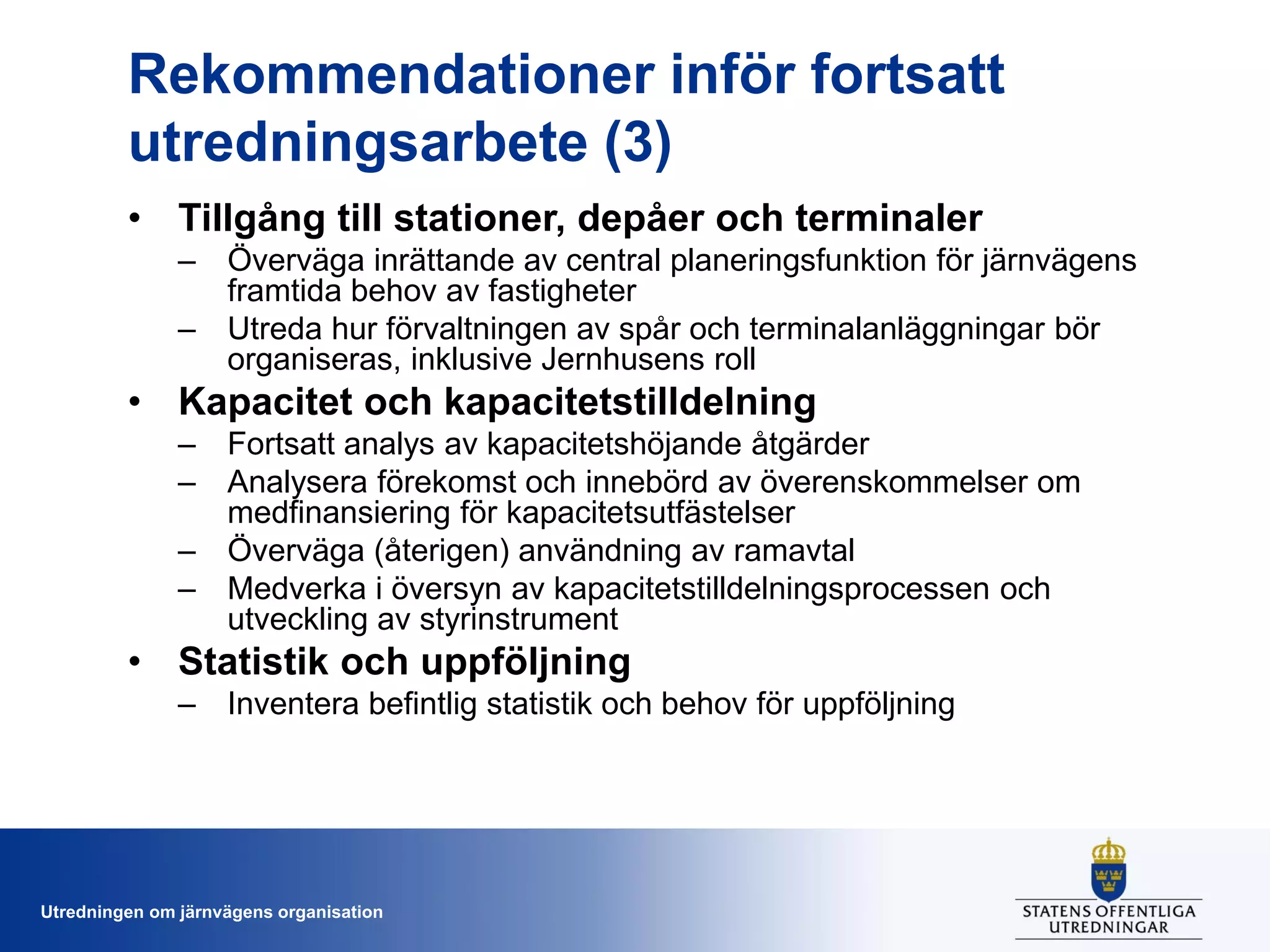 Rekommendationer inför fortsatt utredningsarbete (3)

• Tillgång till stationer, depåer och terminaler
– Överväga inrättande av central planeringsfunktion för järnvägens framtida behov av fastigheter
– Utreda hur förvaltningen av spår och terminalanläggningar bör organiseras, inklusive Jernhusens roll

• Kapacitet och kapacitetstilldelning
– Fortsatt analys av kapacitetshöjande åtgärder
– Analysera förekomst och innebörd av överenskommelser om medfinansiering för kapacitetsutfästelser
– Överväga (återigen) användning av ramavtal
– Medverka i översyn av kapacitetstilldelningsprocessen och utveckling av styrinstrument

• Statistik och uppföljning
– Inventera befintlig statistik och behov för uppföljning

Utredningen om järnvägens organisation

STATENS OFFENTLIGA UTREDNINGAR